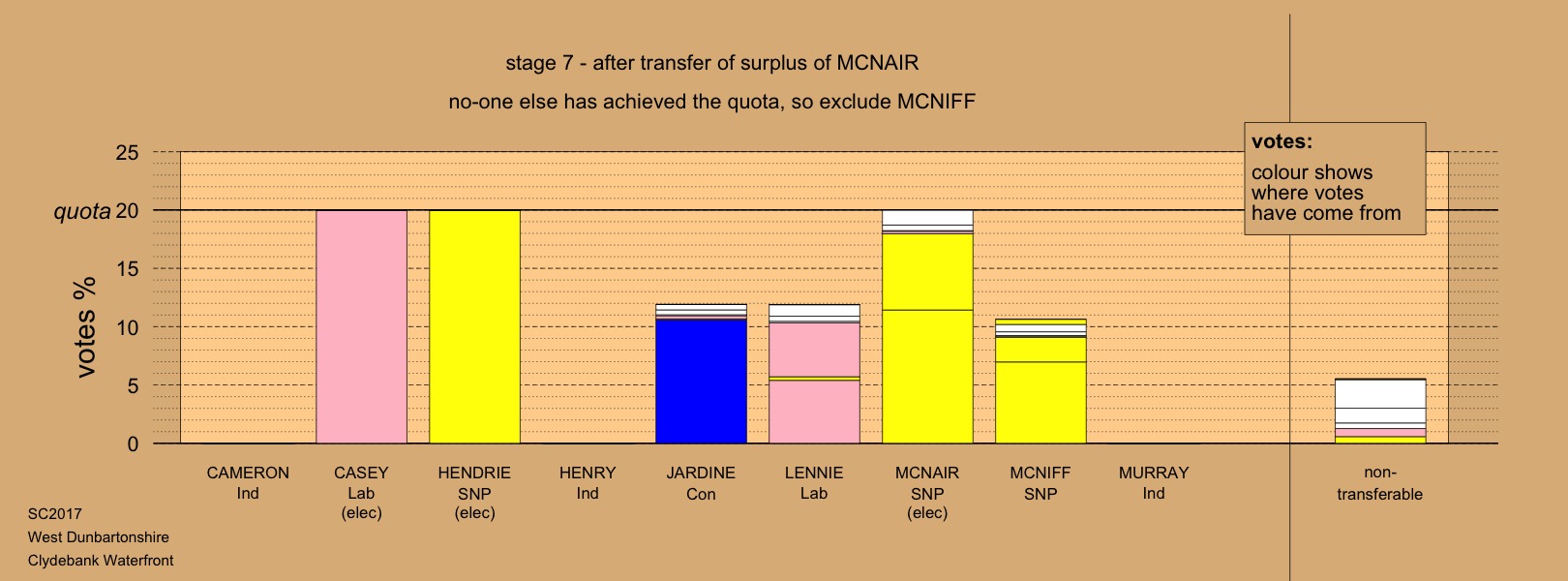 stage 7 - after transfer of surplus of MCNAIR

no-one else has achieved the quota, so exclude MCNIFF

votes:
colour shows where votes have come from

votes %

25
quota 20
15
10
5
0

CAMERON
Ind

CASEY
Lab
(elec)

HENDRIE
SNP
(elec)

HENRY
Ind

JARDINE
Con

LENNIE
Lab

MCNAIR
SNP
(elec)

MCNIFF
SNP

MURRAY
Ind

non-transferable

SC2017
West Dunbartonshire
Clydebank Waterfront